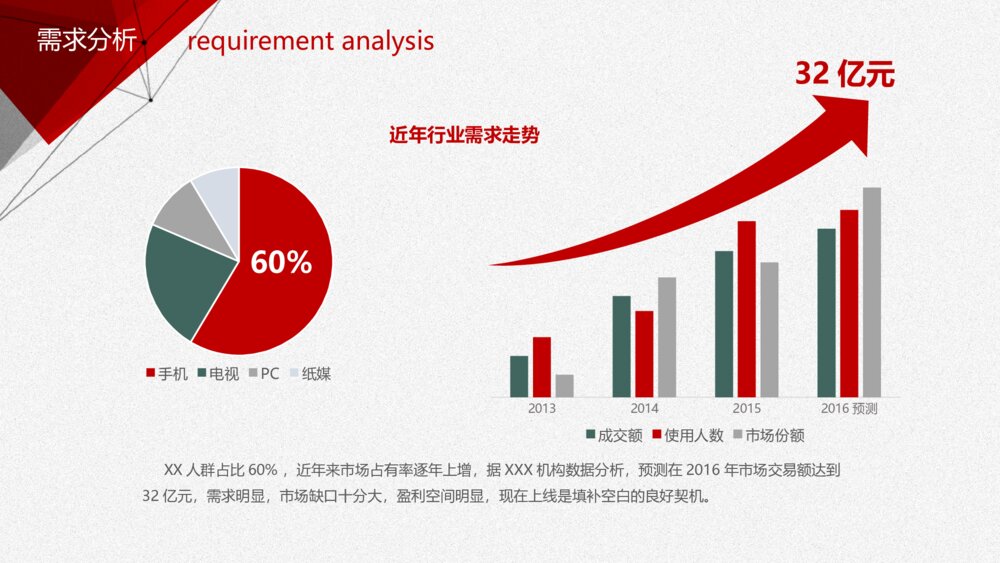 需求分析 requirement analysis

32 亿元

近年行业需求走势

60%

手机 电视 PC 纸媒

2013 2014 2015 2016 预测

成交额 使用人数 市场份额

XX 人群占比 60%，近年来市场占有率逐年上增，据 XXX 机构数据分析，预测在 2016 年市场交易额达到 32 亿元，需求明显，市场缺口十分大，盈利空间明显，现在上线是填补空白的良好契机。